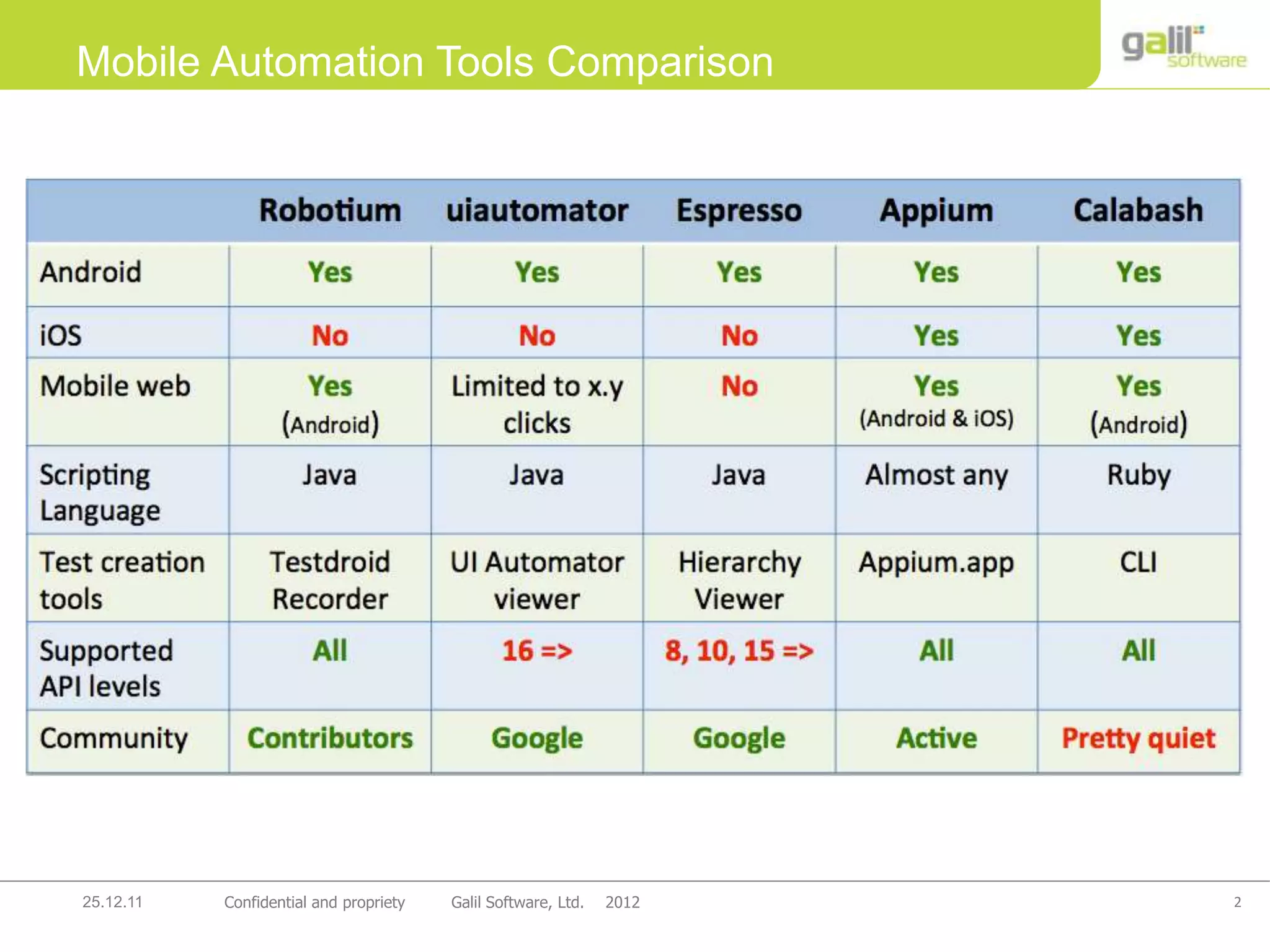 Mobile Automation Tools Comparison

galil software

| | Robotium | uiautomator | Espresso | Appium | Calabash |
|---|---|---|---|---|---|
| Android | Yes | Yes | Yes | Yes | Yes |
| iOS | No | No | No | Yes | Yes |
| Mobile web | Yes (Android) | Limited to x.y clicks | No | Yes (Android & iOS) | Yes (Android) |
| Scripting Language | Java | Java | Java | Almost any | Ruby |
| Test creation tools | Testdroid Recorder | UI Automator viewer | Hierarchy Viewer | Appium.app | CLI |
| Supported API levels | All | 16 => | 8, 10, 15 => | All | All |
| Community | Contributors | Google | Google | Active | Pretty quiet |

25.12.11 Confidential and propriety Galil Software, Ltd. 2012 2